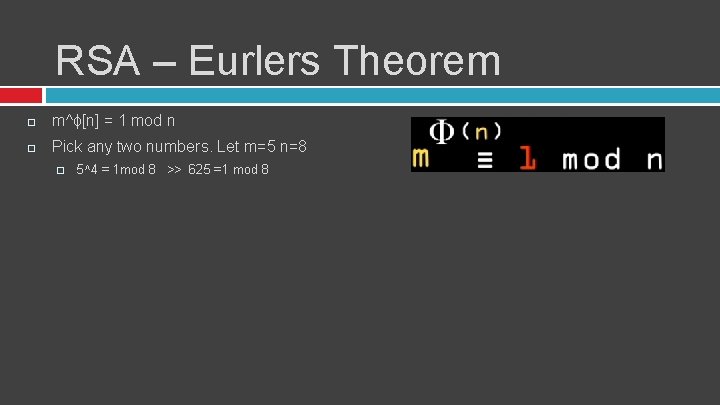 RSA – Eurlers Theorem

m^ϕ[n] = 1 mod n

Pick any two numbers. Let m=5 n=8

5^4 = 1mod 8 >> 625 =1 mod 8

$m^{\Phi(n)} \equiv 1 \mod n$